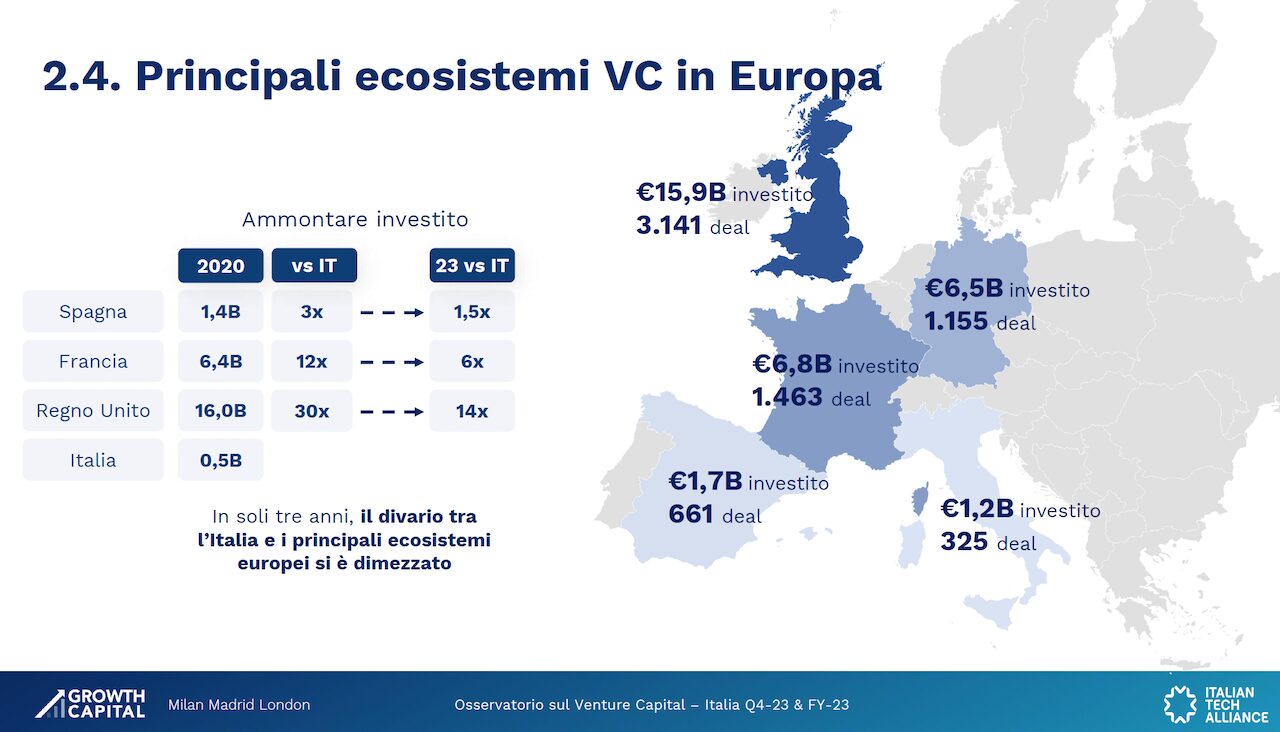 2.4. Principali ecosistemi VC in Europa

Ammontare investito

| | 2020 | vs IT | | 23 vs IT |
|---|---|---|---|---|
| Spagna | 1,4B | 3x | → | 1,5x |
| Francia | 6,4B | 12x | → | 6x |
| Regno Unito | 16,0B | 30x | → | 14x |
| Italia | 0,5B | | | |

In soli tre anni, il divario tra l'Italia e i principali ecosistemi europei si è dimezzato

€15,9B investito
3.141 deal

€6,5B investito
1.155 deal

€6,8B investito
1.463 deal

€1,7B investito
661 deal

€1,2B investito
325 deal

GROWTH CAPITAL Milan Madrid London

Osservatorio sul Venture Capital – Italia Q4-23 & FY-23

ITALIAN TECH ALLIANCE